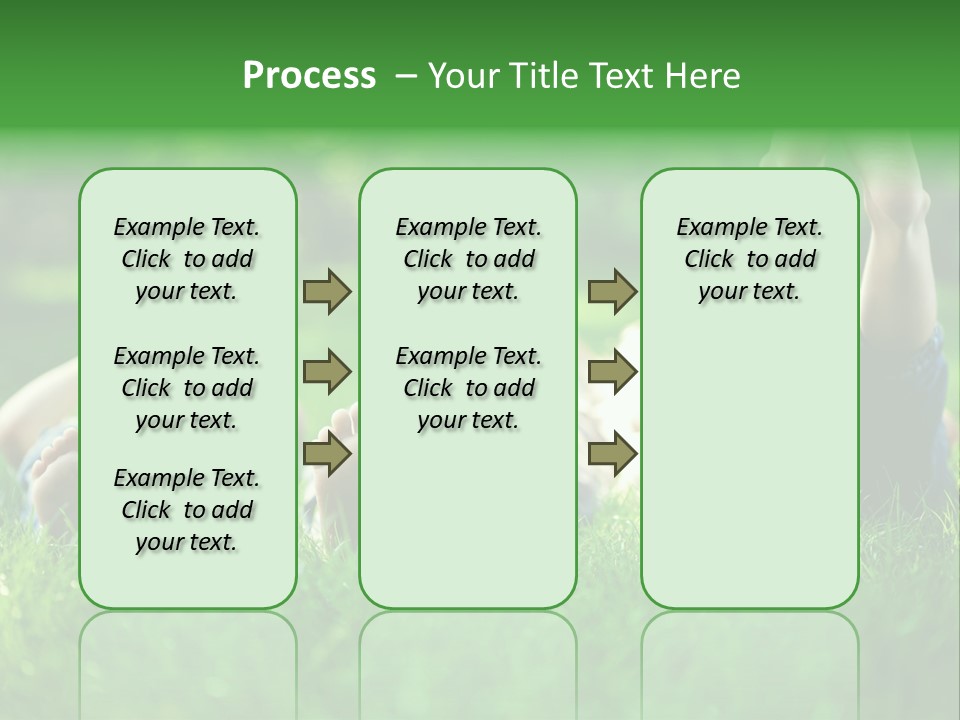 Process – Your Title Text Here

Example Text. Click to add your text.

Example Text. Click to add your text.

Example Text. Click to add your text.

Example Text. Click to add your text.

Example Text. Click to add your text.

Example Text. Click to add your text.